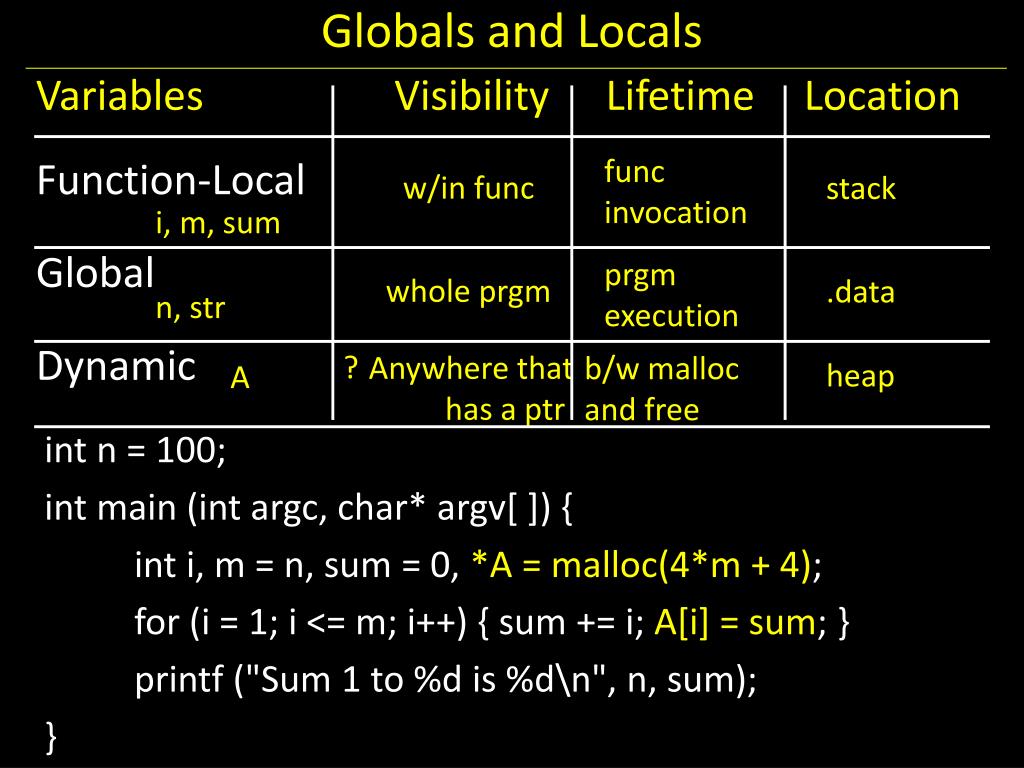 Globals and Locals

| Variables | Visibility | Lifetime | Location |
|---|---|---|---|
| Function-Local i, m, sum | w/in func | func invocation | stack |
| Global n, str | whole prgm | prgm execution | .data |
| Dynamic A | ? Anywhere that has a ptr | b/w malloc and free | heap |

int n = 100;
int main (int argc, char* argv[ ]) {
int i, m = n, sum = 0, *A = malloc(4*m + 4);
for (i = 1; i <= m; i++) { sum += i; A[i] = sum; }
printf ("Sum 1 to %d is %d\n", n, sum);
}